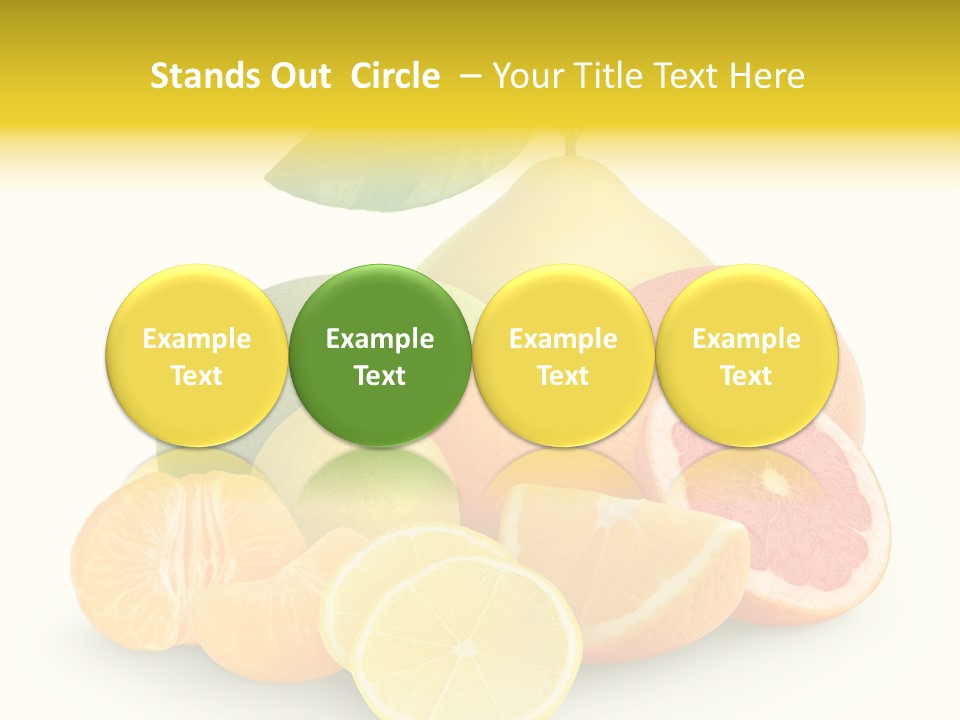 Stands Out Circle – Your Title Text Here

Example Text

Example Text

Example Text

Example Text